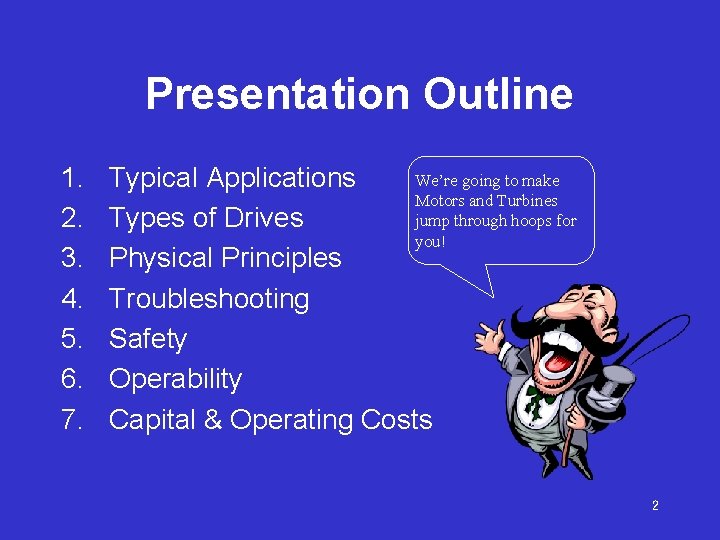 Presentation Outline

1. Typical Applications
2. Types of Drives
3. Physical Principles
4. Troubleshooting
5. Safety
6. Operability
7. Capital & Operating Costs

We're going to make Motors and Turbines jump through hoops for you!

2